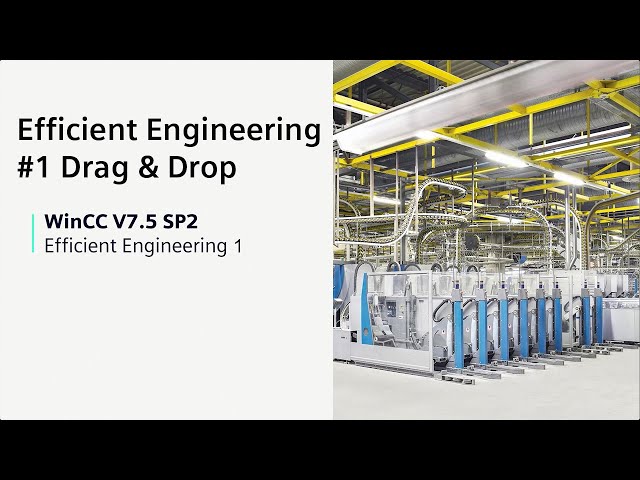 Efficient Engineering
#1 Drag & Drop

WinCC V7.5 SP2
Efficient Engineering 1